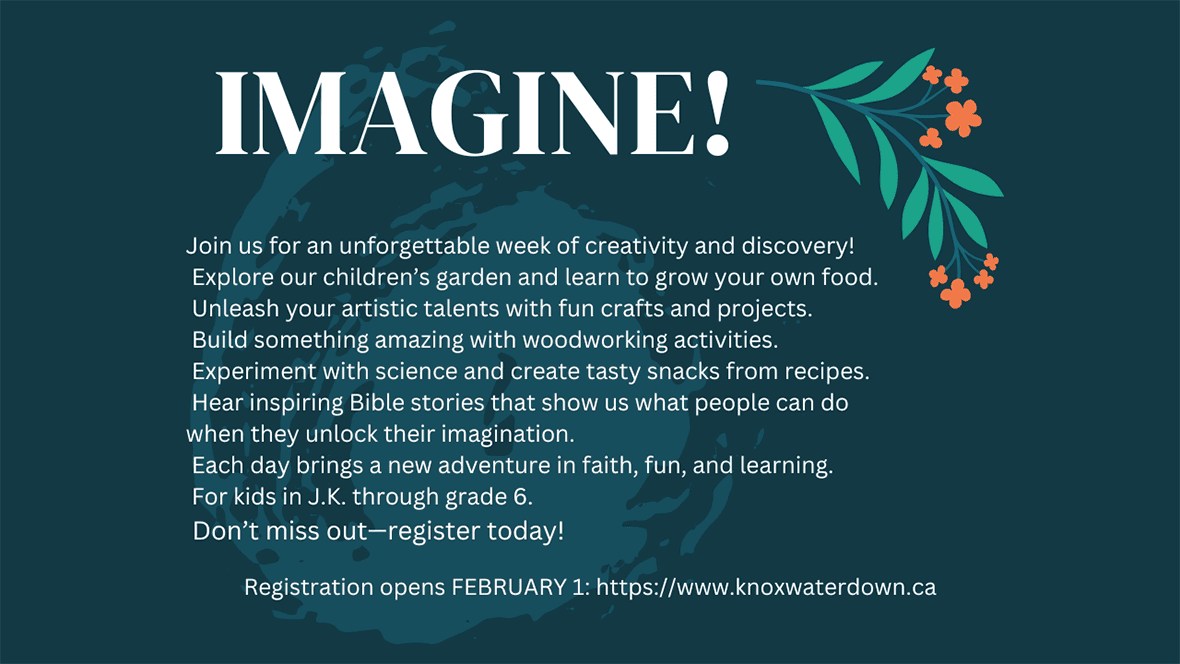 IMAGINE!

Join us for an unforgettable week of creativity and discovery!
Explore our children's garden and learn to grow your own food.
Unleash your artistic talents with fun crafts and projects.
Build something amazing with woodworking activities.
Experiment with science and create tasty snacks from recipes.
Hear inspiring Bible stories that show us what people can do when they unlock their imagination.
Each day brings a new adventure in faith, fun, and learning.
For kids in J.K. through grade 6.
Don't miss out—register today!

Registration opens FEBRUARY 1: https://www.knoxwaterdown.ca